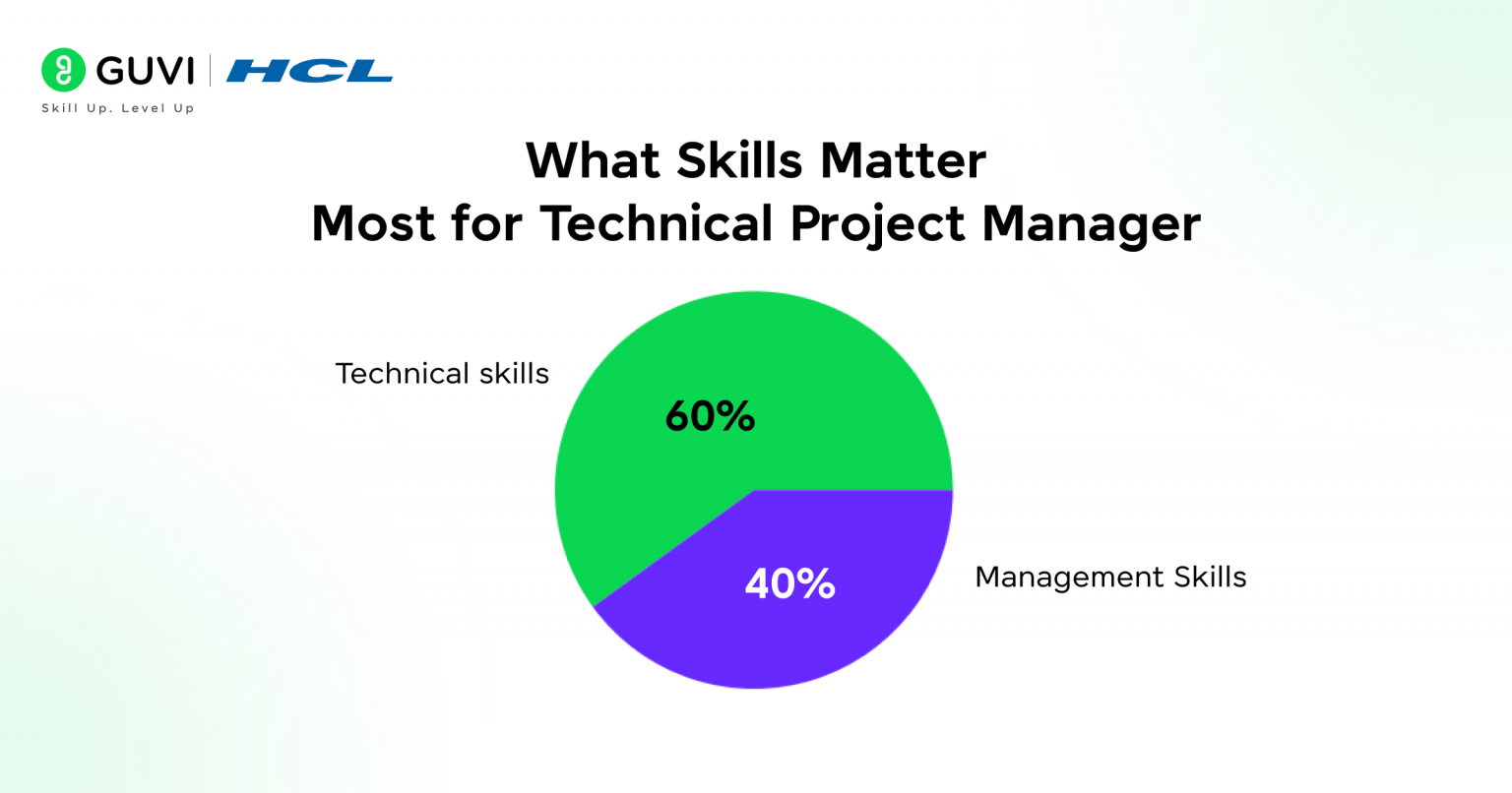 GUVI | HCL
Skill Up. Level Up

What Skills Matter
Most for Technical Project Manager

Technical skills

60%

40%

Management Skills